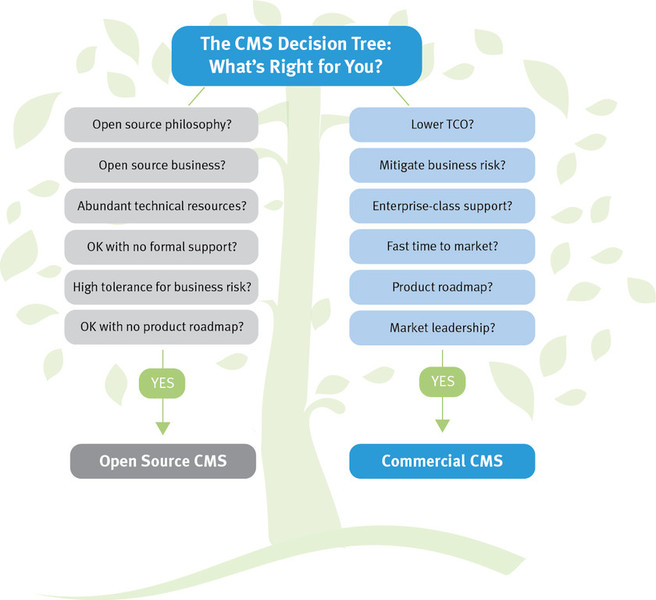 The CMS Decision Tree:
What's Right for You?

Open source philosophy?

Open source business?

Abundant technical resources?

OK with no formal support?

High tolerance for business risk?

OK with no product roadmap?

YES

Open Source CMS

Lower TCO?

Mitigate business risk?

Enterprise-class support?

Fast time to market?

Product roadmap?

Market leadership?

YES

Commercial CMS